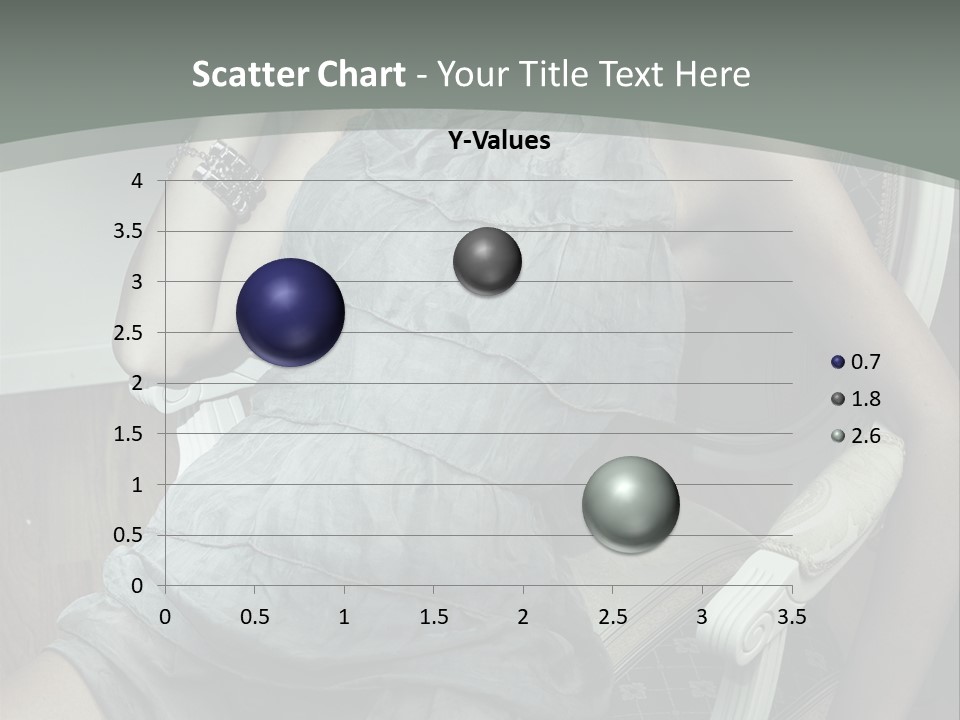 Scatter Chart - Your Title Text Here

Y-Values

4
3.5
3
2.5
2
1.5
1
0.5
0

0 0.5 1 1.5 2 2.5 3 3.5

0.7
1.8
2.6